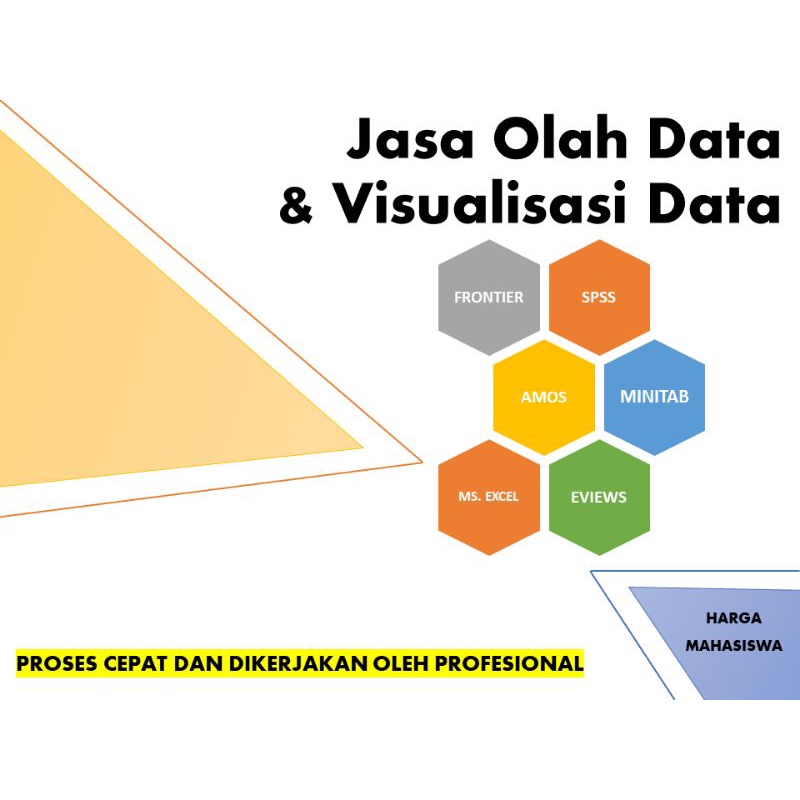 Jasa Olah Data
& Visualisasi Data

FRONTIER
SPSS
AMOS
MINITAB
MS. EXCEL
EVIEWS

HARGA
MAHASISWA

PROSES CEPAT DAN DIKERJAKAN OLEH PROFESIONAL